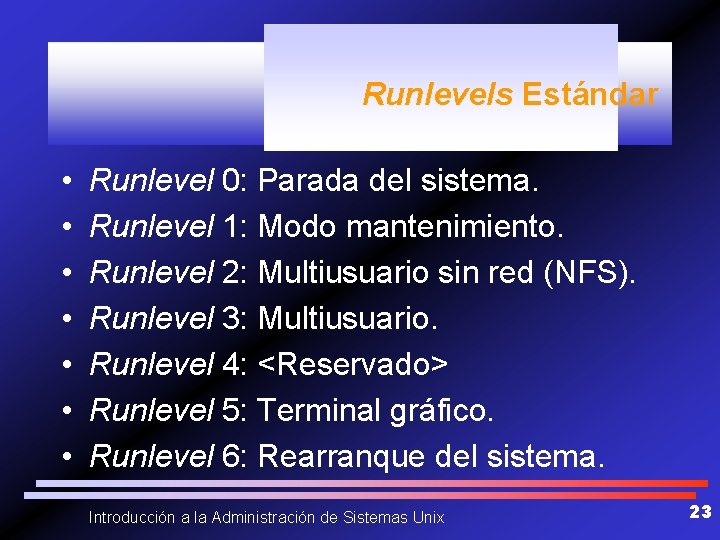 Runlevels Estándar

• Runlevel 0: Parada del sistema.
• Runlevel 1: Modo mantenimiento.
• Runlevel 2: Multiusuario sin red (NFS).
• Runlevel 3: Multiusuario.
• Runlevel 4: <Reservado>
• Runlevel 5: Terminal gráfico.
• Runlevel 6: Rearranque del sistema.

Introducción a la Administración de Sistemas Unix

23